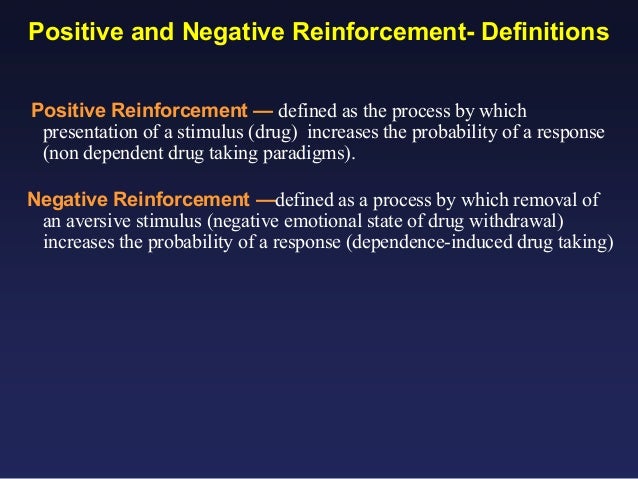 Positive and Negative Reinforcement- Definitions

Positive Reinforcement — defined as the process by which presentation of a stimulus (drug) increases the probability of a response (non dependent drug taking paradigms).

Negative Reinforcement —defined as a process by which removal of an aversive stimulus (negative emotional state of drug withdrawal) increases the probability of a response (dependence-induced drug taking)